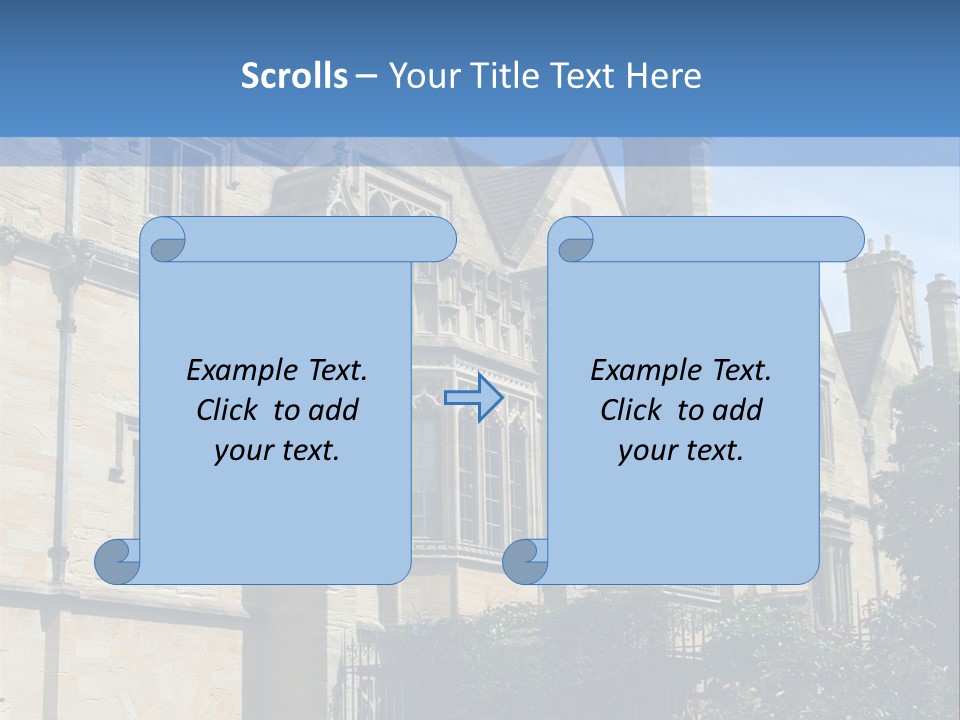 Scrolls – Your Title Text Here

Example Text. Click to add your text.

Example Text. Click to add your text.